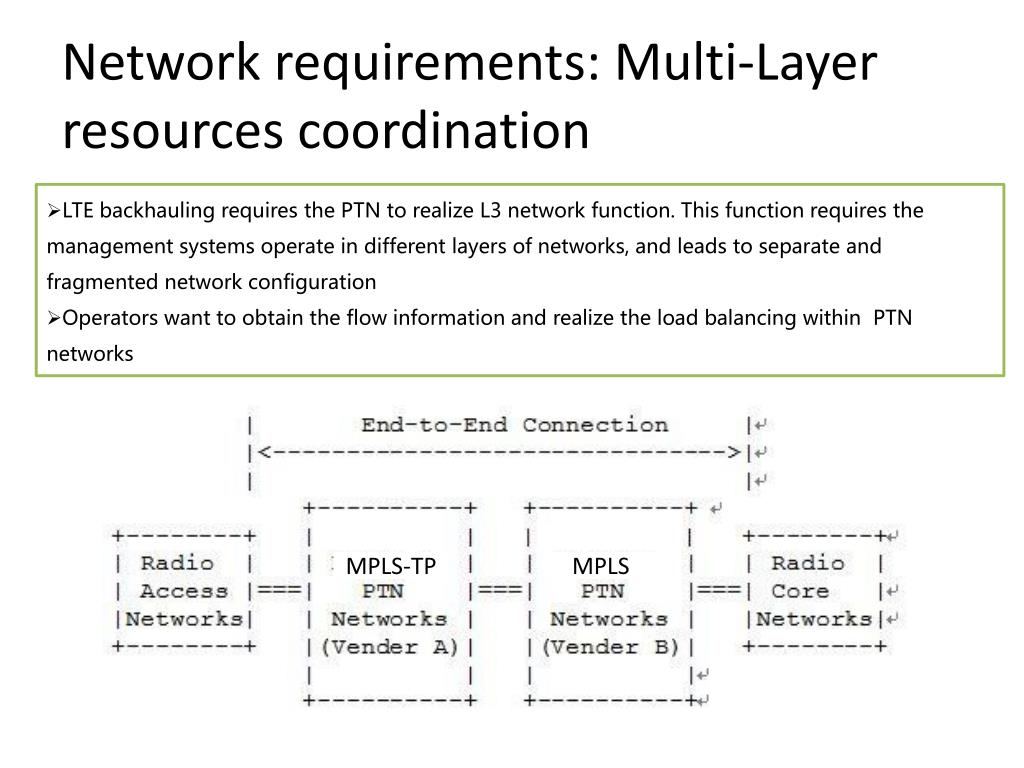 Network requirements: Multi-Layer resources coordination

➢LTE backhauling requires the PTN to realize L3 network function. This function requires the management systems operate in different layers of networks, and leads to separate and fragmented network configuration
➢Operators want to obtain the flow information and realize the load balancing within PTN networks

End-to-End Connection

Radio Access Networks

MPLS-TP PTN Networks (Vender A)

MPLS PTN Networks (Vender B)

Radio Core Networks